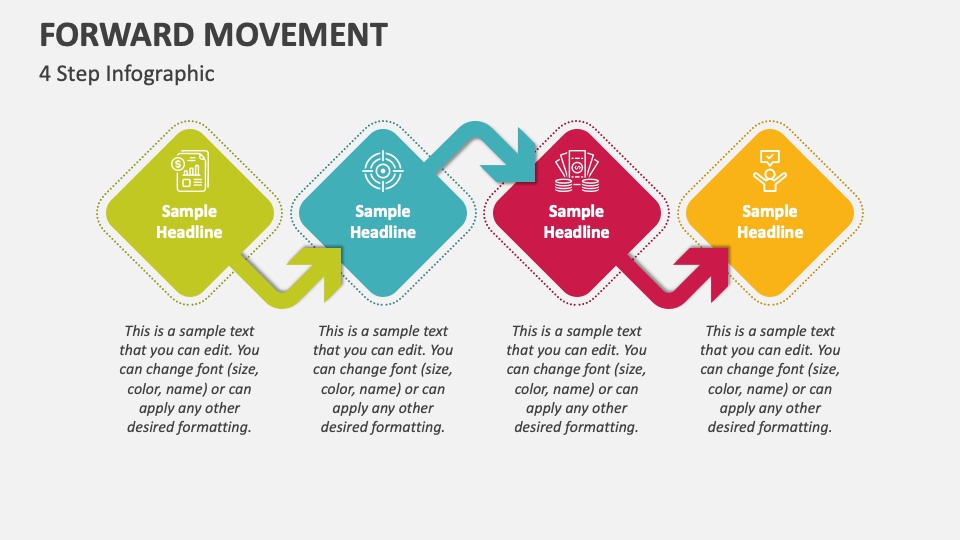 FORWARD MOVEMENT
4 Step Infographic

Sample Headline

Sample Headline

Sample Headline

Sample Headline

This is a sample text that you can edit. You can change font (size, color, name) or can apply any other desired formatting.

This is a sample text that you can edit. You can change font (size, color, name) or can apply any other desired formatting.

This is a sample text that you can edit. You can change font (size, color, name) or can apply any other desired formatting.

This is a sample text that you can edit. You can change font (size, color, name) or can apply any other desired formatting.